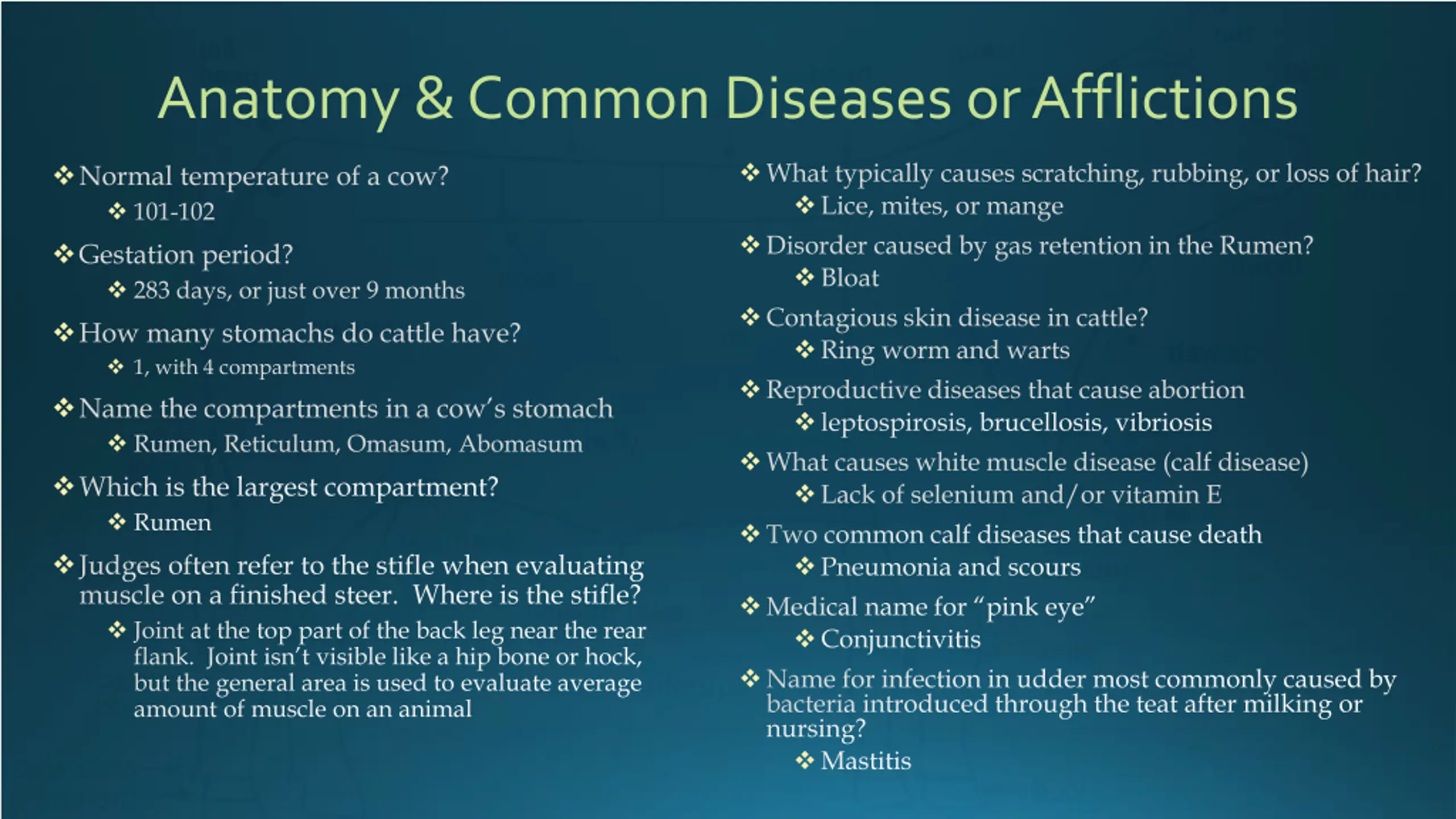 Anatomy & Common Diseases or Afflictions

❖ Normal temperature of a cow?
❖ 101-102

❖ Gestation period?
❖ 283 days, or just over 9 months

❖ How many stomachs do cattle have?
❖ 1, with 4 compartments

❖ Name the compartments in a cow's stomach
❖ Rumen, Reticulum, Omasum, Abomasum

❖ Which is the largest compartment?
❖ Rumen

❖ Judges often refer to the stifle when evaluating muscle on a finished steer. Where is the stifle?
❖ Joint at the top part of the back leg near the rear flank. Joint isn't visible like a hip bone or hock, but the general area is used to evaluate average amount of muscle on an animal

❖ What typically causes scratching, rubbing, or loss of hair?
❖ Lice, mites, or mange

❖ Disorder caused by gas retention in the Rumen?
❖ Bloat

❖ Contagious skin disease in cattle?
❖ Ring worm and warts

❖ Reproductive diseases that cause abortion
❖ leptospirosis, brucellosis, vibriosis

❖ What causes white muscle disease (calf disease)
❖ Lack of selenium and/or vitamin E

❖ Two common calf diseases that cause death
❖ Pneumonia and scours

❖ Medical name for "pink eye"
❖ Conjunctivitis

❖ Name for infection in udder most commonly caused by bacteria introduced through the teat after milking or nursing?
❖ Mastitis